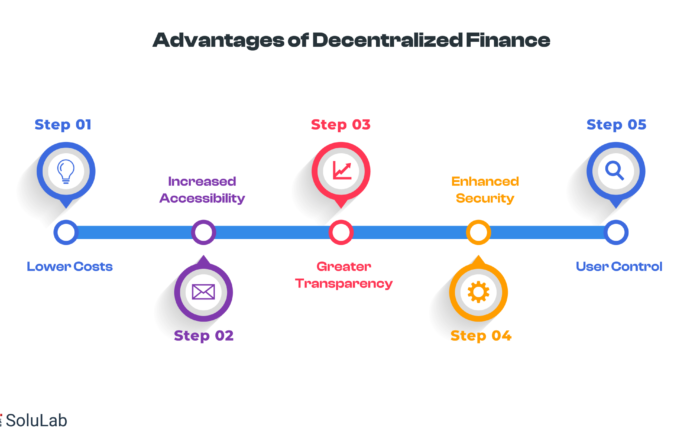 Advantages of Decentralized Finance

Step 01

Lower Costs

Increased Accessibility

Step 02

Step 03

Greater Transparency

Enhanced Security

Step 04

Step 05

User Control

SoluLab